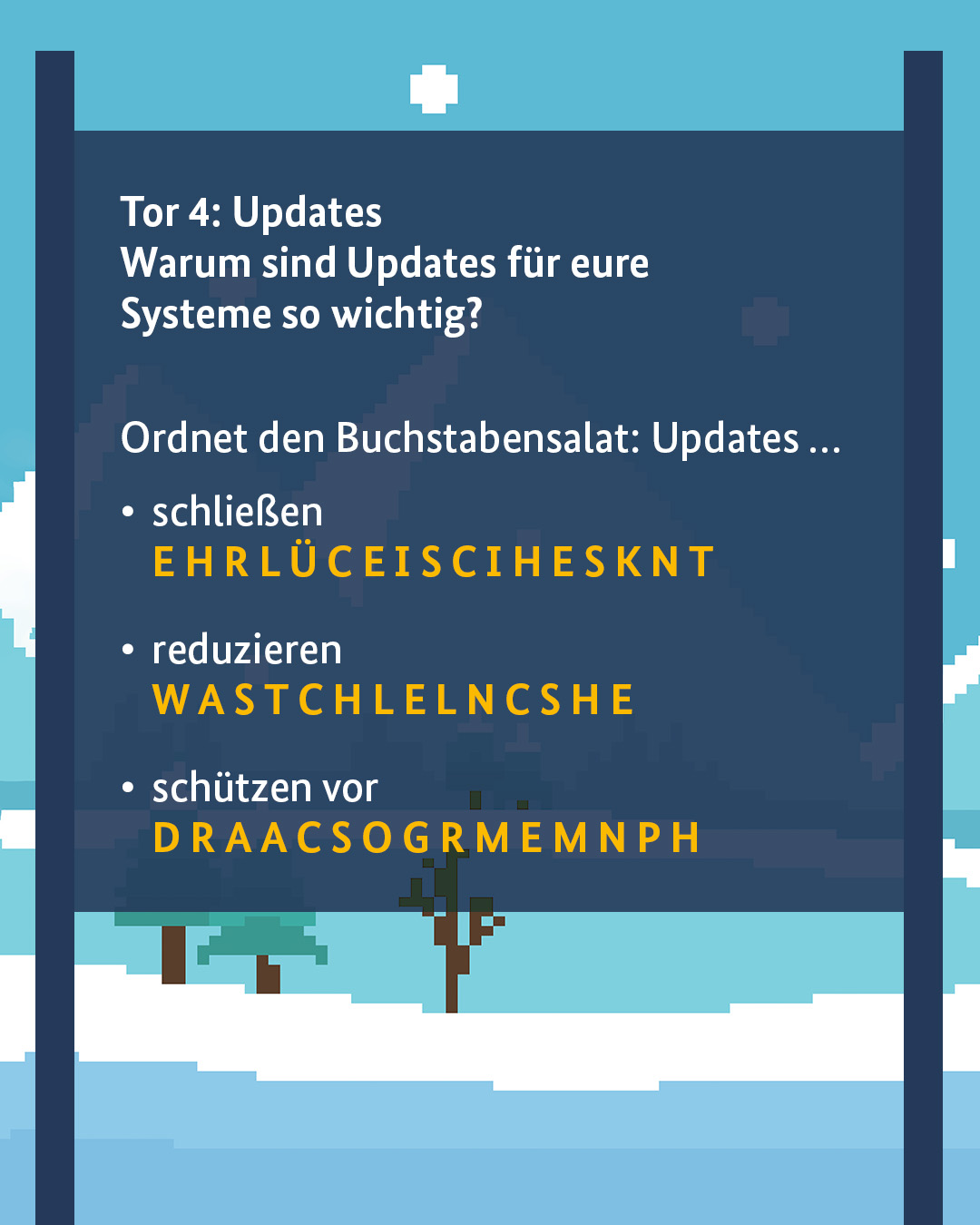 Tor 4: Updates
Warum sind Updates für eure Systeme so wichtig?

Ordnet den Buchstabensalat: Updates ...

• schließen
EHRLÜCEISCIHESKNT

• reduzieren
WASTCHLELNCSHE

• schützen vor
DRAACSOGRMEMNPH